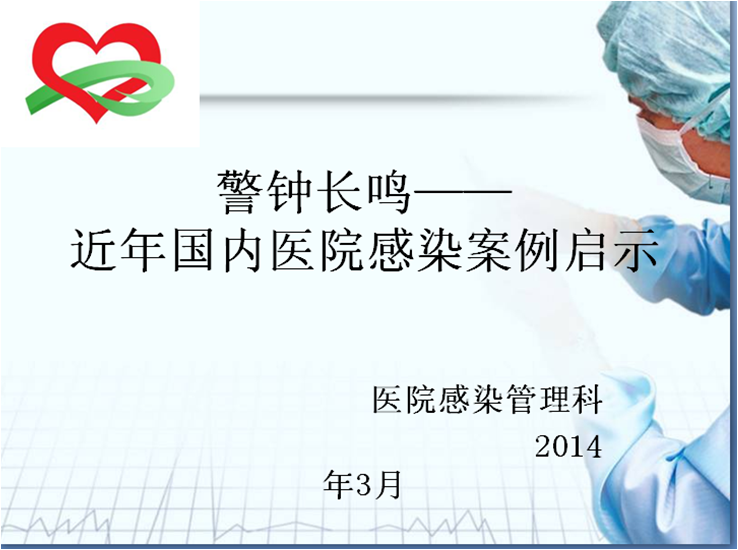 警钟长鸣——
近年国内医院感染案例启示

医院感染管理科
2014
年3月